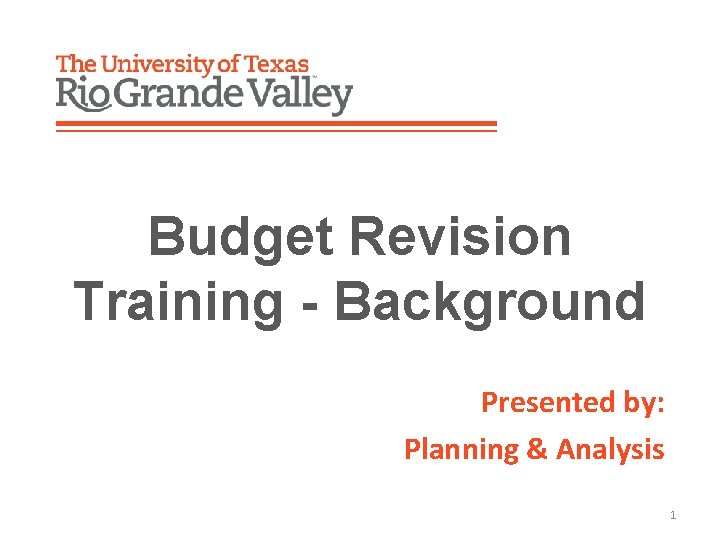 The University of Texas
Rio Grande Valley

Budget Revision Training - Background

Presented by:
Planning & Analysis

1